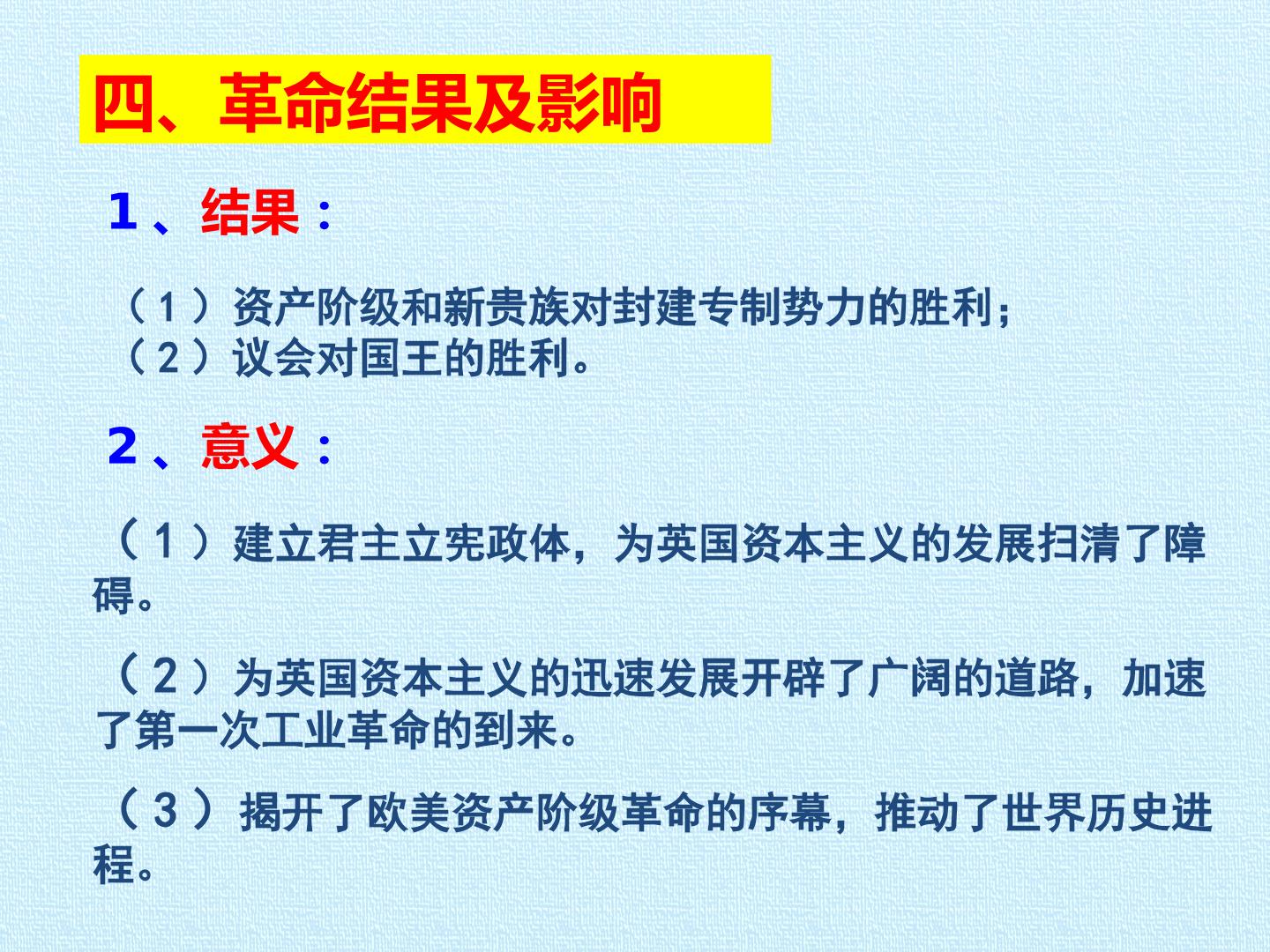 四、革命结果及影响

1、结果：

（1）资产阶级和新贵族对封建专制势力的胜利；
（2）议会对国王的胜利。

2、意义：

（1）建立君主立宪政体，为英国资本主义的发展扫清了障碍。

（2）为英国资本主义的迅速发展开辟了广阔的道路，加速了第一次工业革命的到来。

（3）揭开了欧美资产阶级革命的序幕，推动了世界历史进程。